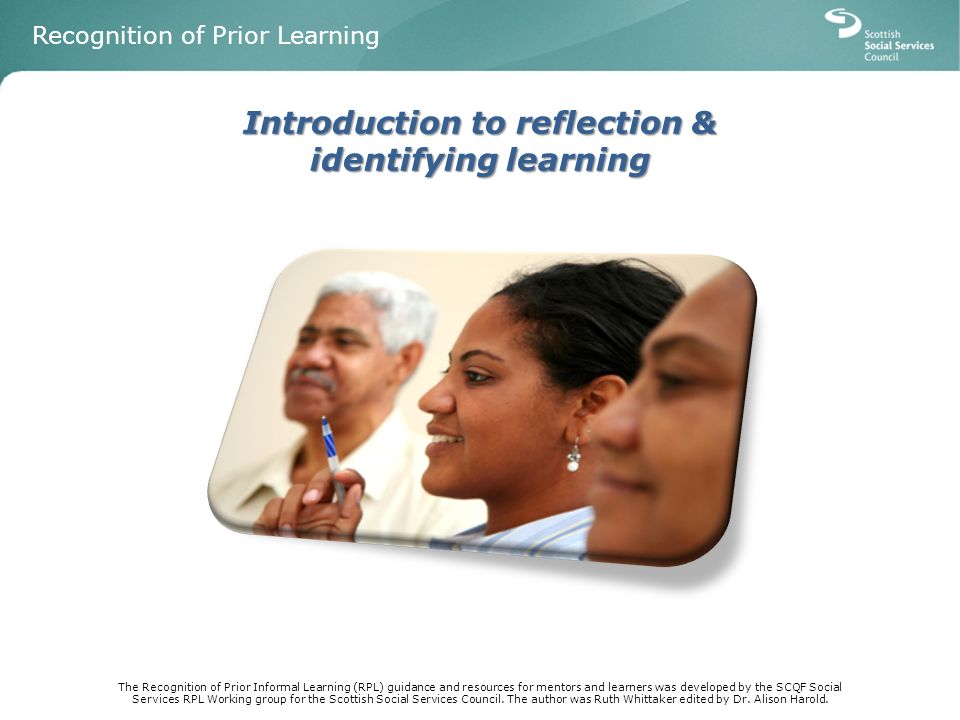 Recognition of Prior Learning

Scottish Social Services Council

Introduction to reflection & identifying learning

The Recognition of Prior Informal Learning (RPL) guidance and resources for mentors and learners was developed by the SCQF Social Services RPL Working group for the Scottish Social Services Council. The author was Ruth Whittaker edited by Dr. Alison Harold.